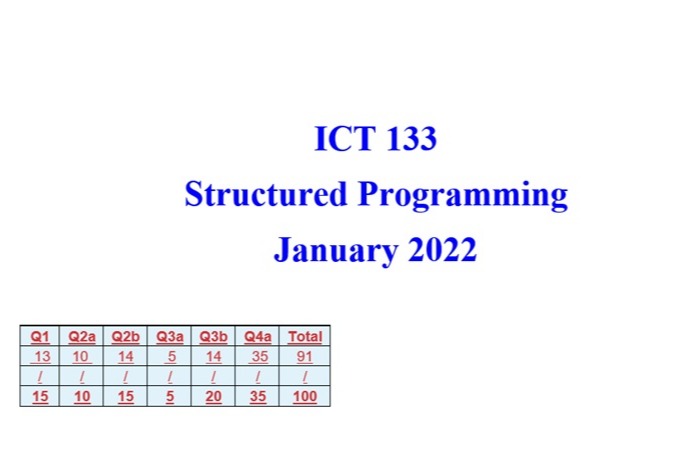 ICT 133
Structured Programming
January 2022

| Q1 | Q2a | Q2b | Q3a | Q3b | Q4a | Total |
|---|---|---|---|---|---|---|
| 13 | 10 | 14 | 5 | 14 | 35 | 91 |
| / | / | / | / | / | / | / |
| 15 | 10 | 15 | 5 | 20 | 35 | 100 |